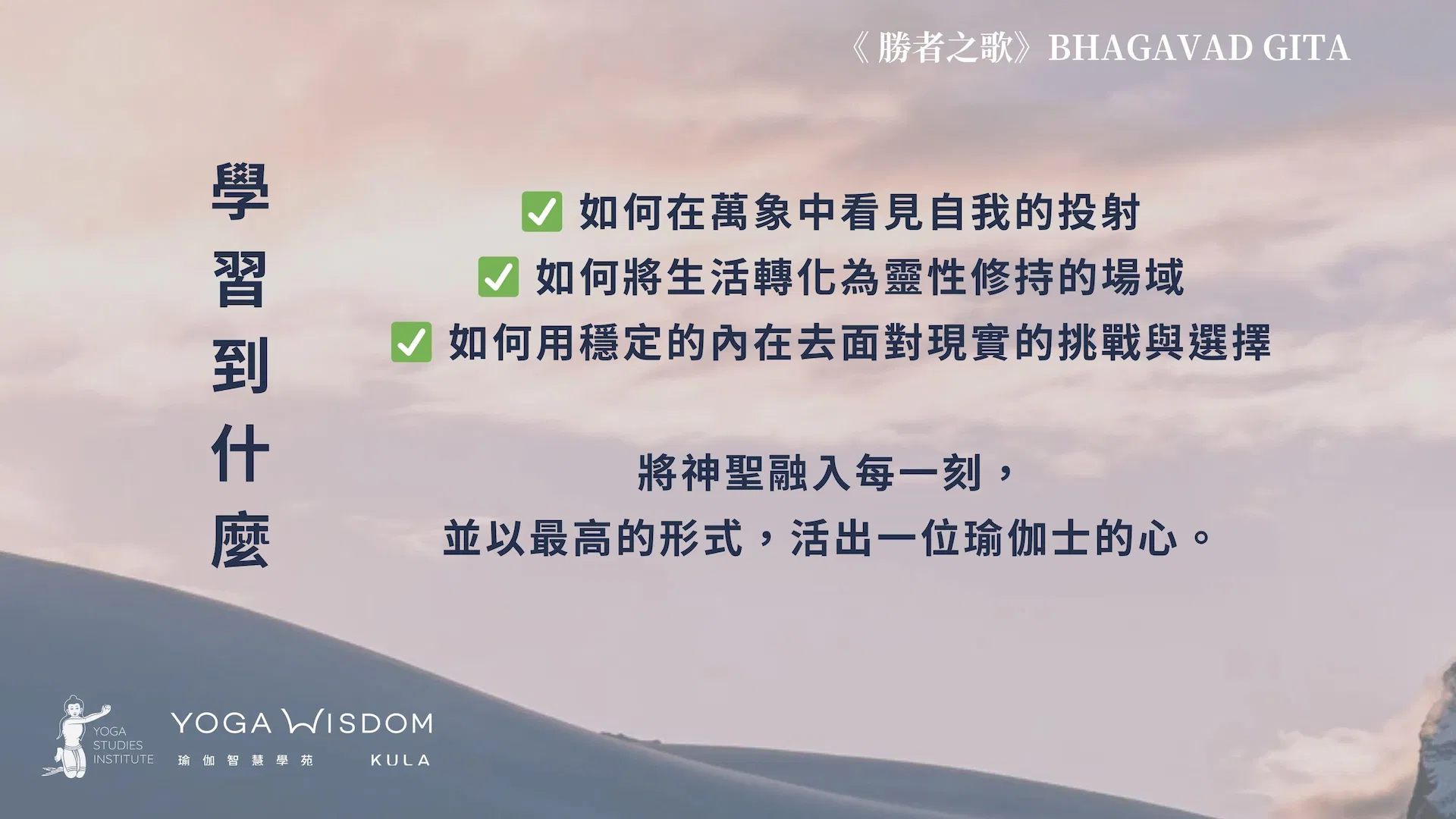 《勝者之歌》BHAGAVAD GITA

學習到什麼

✅ 如何在萬象中看見自我的投射
✅ 如何將生活轉化為靈性修持的場域
✅ 如何用穩定的內在去面對現實的挑戰與選擇

將神聖融入每一刻，
並以最高的形式，活出一位瑜伽士的心。

YOGA STUDIES INSTITUTE

YOGA WISDOM
瑜伽智慧學苑
KULA